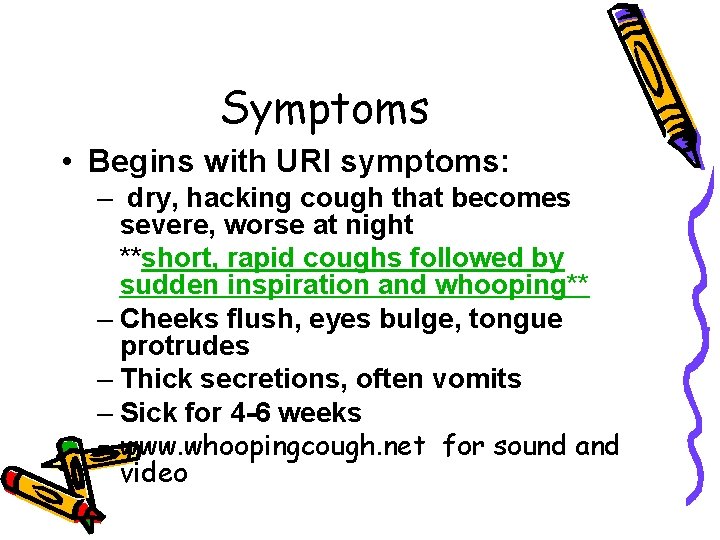 Symptoms

• Begins with URI symptoms:
– dry, hacking cough that becomes severe, worse at night
**short, rapid coughs followed by sudden inspiration and whooping**
– Cheeks flush, eyes bulge, tongue protrudes
– Thick secretions, often vomits
– Sick for 4-6 weeks
– www.whoopingcough.net for sound and video